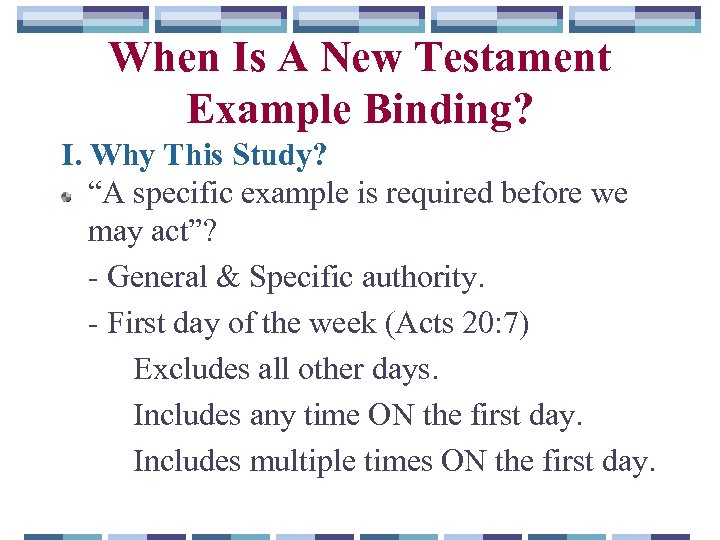 When Is A New Testament Example Binding?

I. Why This Study?

“A specific example is required before we may act”?

- General & Specific authority.

- First day of the week (Acts 20:7)

Excludes all other days.

Includes any time ON the first day.

Includes multiple times ON the first day.